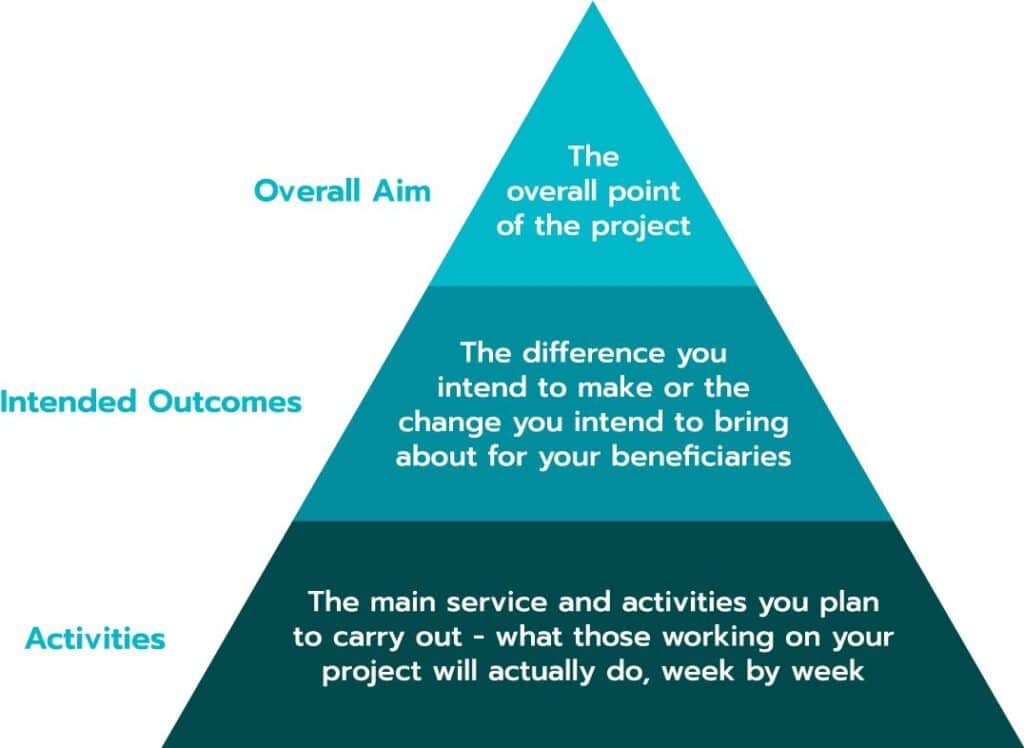 Overall Aim

The overall point of the project

Intended Outcomes

The difference you intend to make or the change you intend to bring about for your beneficiaries

Activities

The main service and activities you plan to carry out - what those working on your project will actually do, week by week